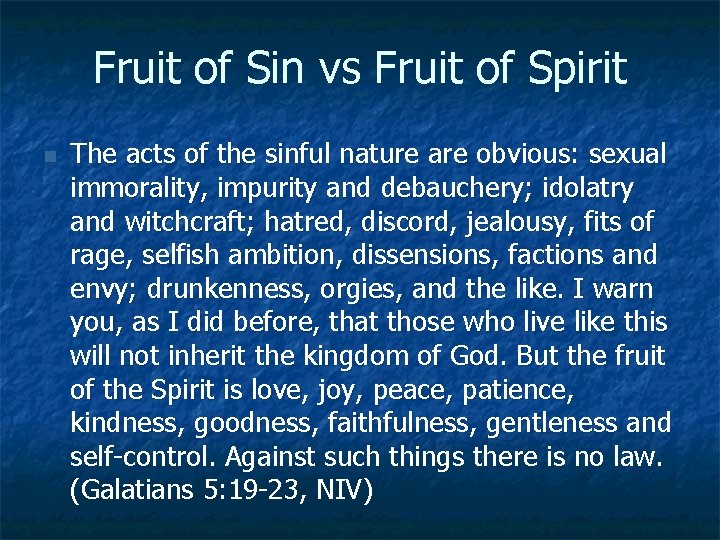 Fruit of Sin vs Fruit of Spirit

The acts of the sinful nature are obvious: sexual immorality, impurity and debauchery; idolatry and witchcraft; hatred, discord, jealousy, fits of rage, selfish ambition, dissensions, factions and envy; drunkenness, orgies, and the like. I warn you, as I did before, that those who live like this will not inherit the kingdom of God. But the fruit of the Spirit is love, joy, peace, patience, kindness, goodness, faithfulness, gentleness and self-control. Against such things there is no law. (Galatians 5:19-23, NIV)